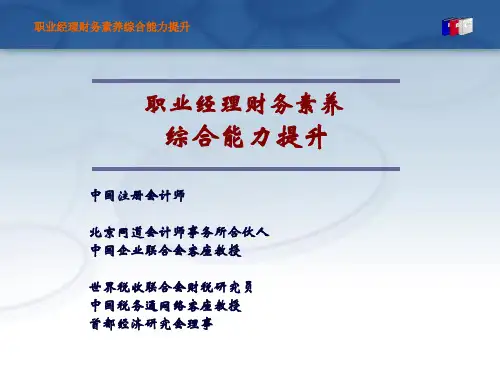 职业经理财务素养综合能力提升

职业经理财务素养
综合能力提升

中国注册会计师

北京同道会计师事务所合伙人
中国企业联合会客座教授

世界税收联合会财税研究员
中国税务通网络客座教授
首都经济研究会理事